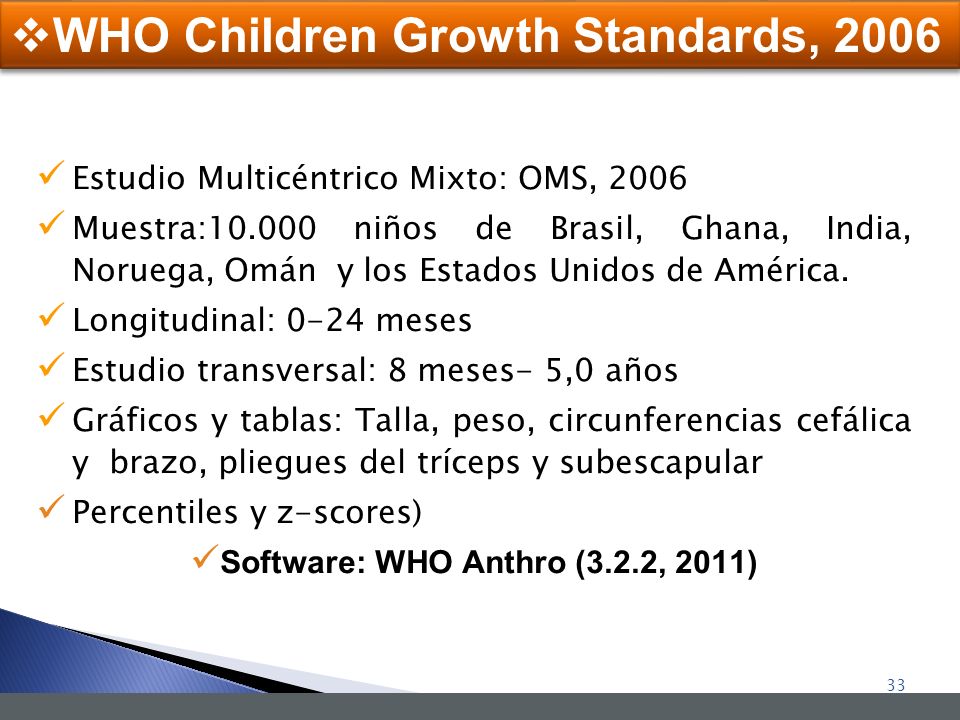 ❖WHO Children Growth Standards, 2006

✓ Estudio Multicéntrico Mixto: OMS, 2006

✓ Muestra:10.000 niños de Brasil, Ghana, India, Noruega, Omán y los Estados Unidos de América.

✓ Longitudinal: 0-24 meses

✓ Estudio transversal: 8 meses- 5,0 años

✓ Gráficos y tablas: Talla, peso, circunferencias cefálica y brazo, pliegues del tríceps y subescapular

✓ Percentiles y z-scores)

✓Software: WHO Anthro (3.2.2, 2011)

33